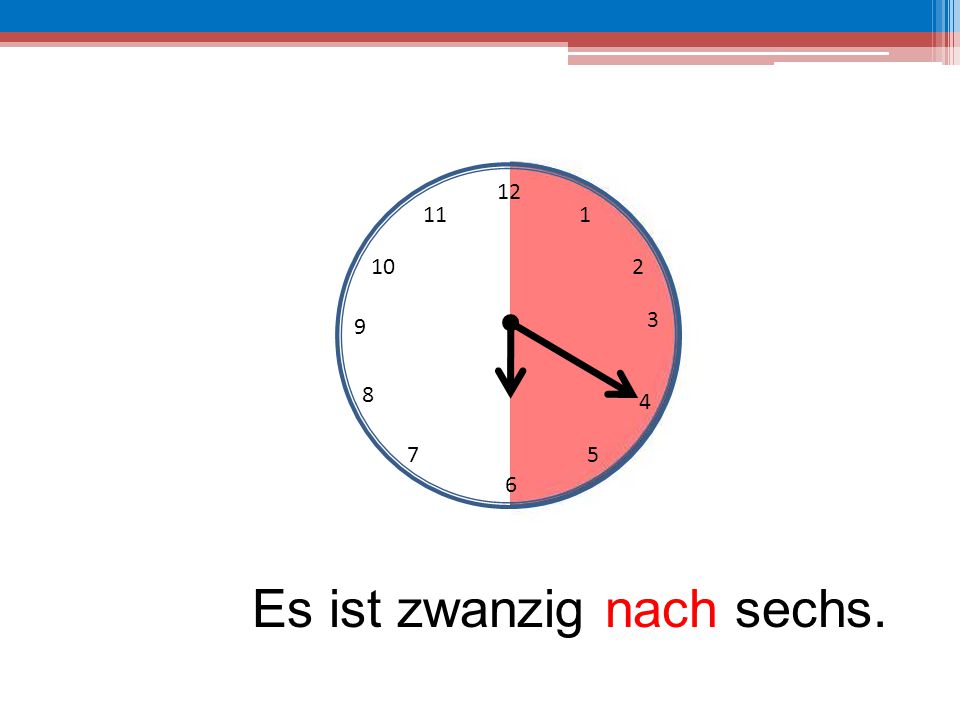 12
1
2
3
4
5
6
7
8
9
10
11

Es ist zwanzig nach sechs.